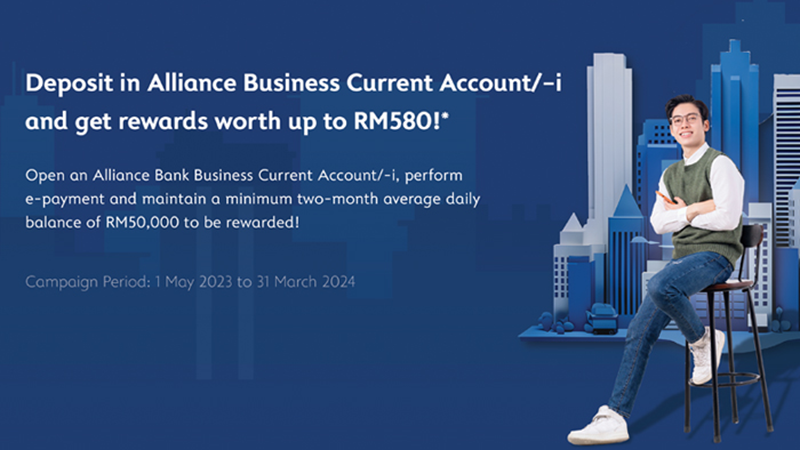 Deposit in Alliance Business Current Account/-i and get rewards worth up to RM580!*

Open an Alliance Bank Business Current Account/-i, perform e-payment and maintain a minimum two-month average daily balance of RM50,000 to be rewarded!

Campaign Period: 1 May 2023 to 31 March 2024